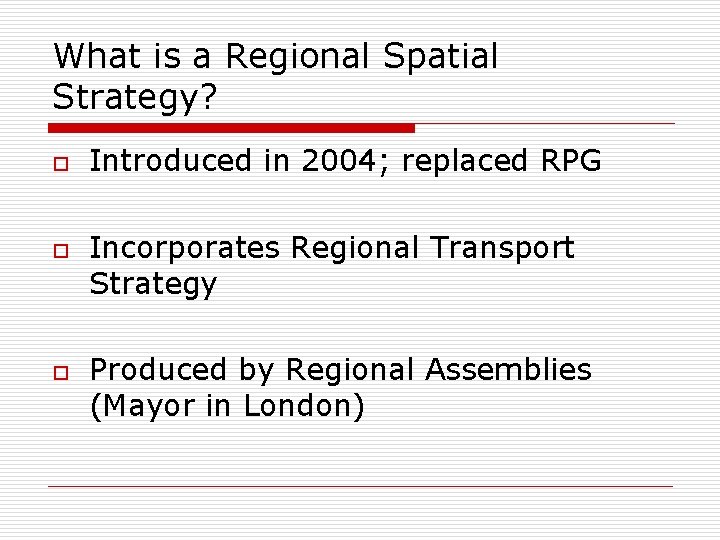 What is a Regional Spatial Strategy?

Introduced in 2004; replaced RPG

Incorporates Regional Transport Strategy

Produced by Regional Assemblies (Mayor in London)